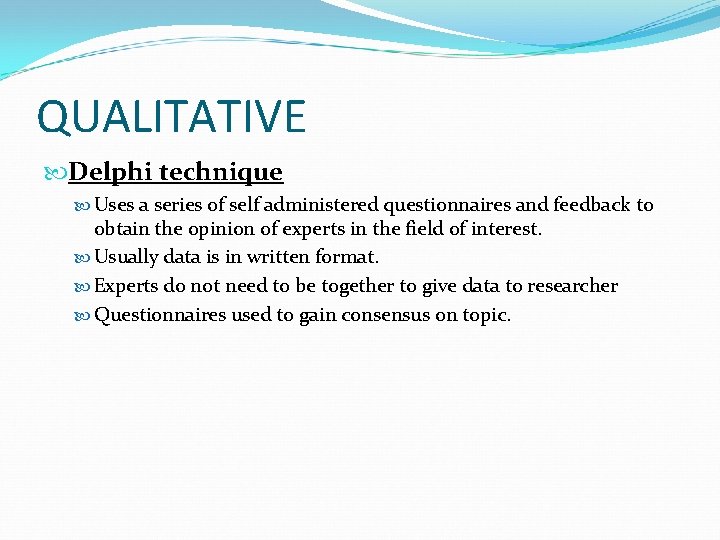 QUALITATIVE

Delphi technique

Uses a series of self administered questionnaires and feedback to obtain the opinion of experts in the field of interest.

Usually data is in written format.

Experts do not need to be together to give data to researcher

Questionnaires used to gain consensus on topic.